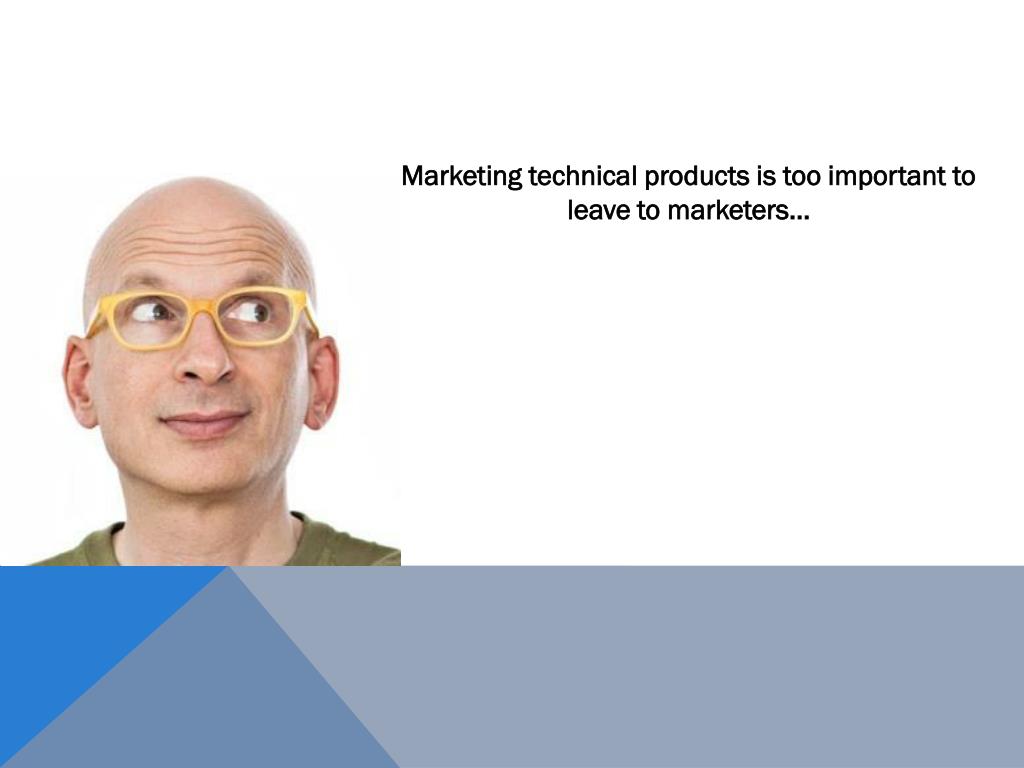 Marketing technical products is too important to leave to marketers…